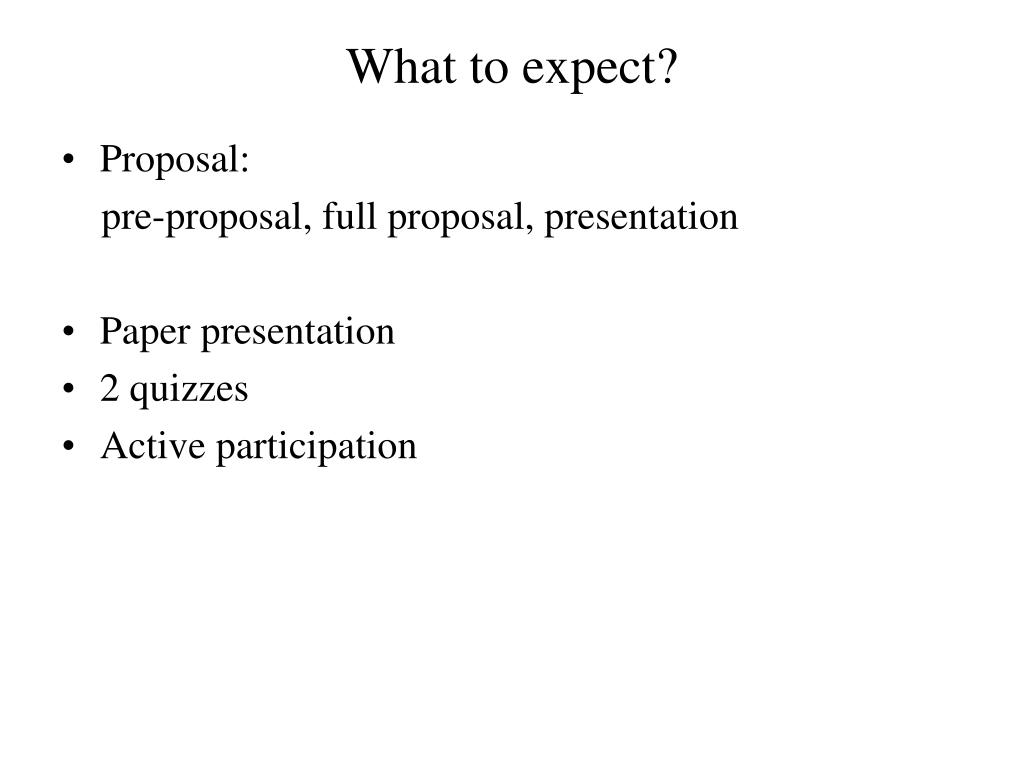 What to expect?

• Proposal:
pre-proposal, full proposal, presentation

• Paper presentation
• 2 quizzes
• Active participation